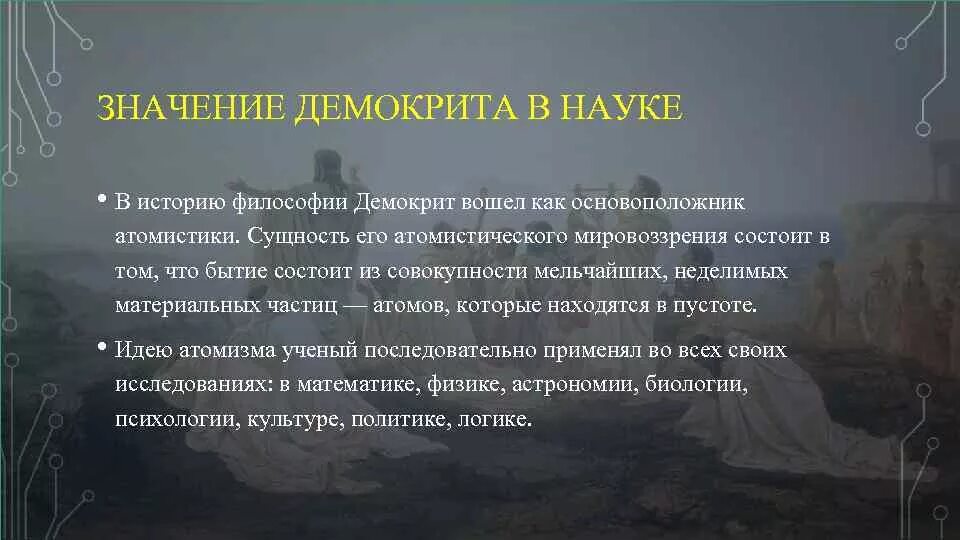 ЗНАЧЕНИЕ ДЕМОКРИТА В НАУКЕ

• В историю философии Демокрит вошел как основоположник атомистики. Сущность его атомистического мировоззрения состоит в том, что бытие состоит из совокупности мельчайших, неделимых материальных частиц — атомов, которые находятся в пустоте.

• Идею атомизма ученый последовательно применял во всех своих исследованиях: в математике, физике, астрономии, биологии, психологии, культуре, политике, логике.